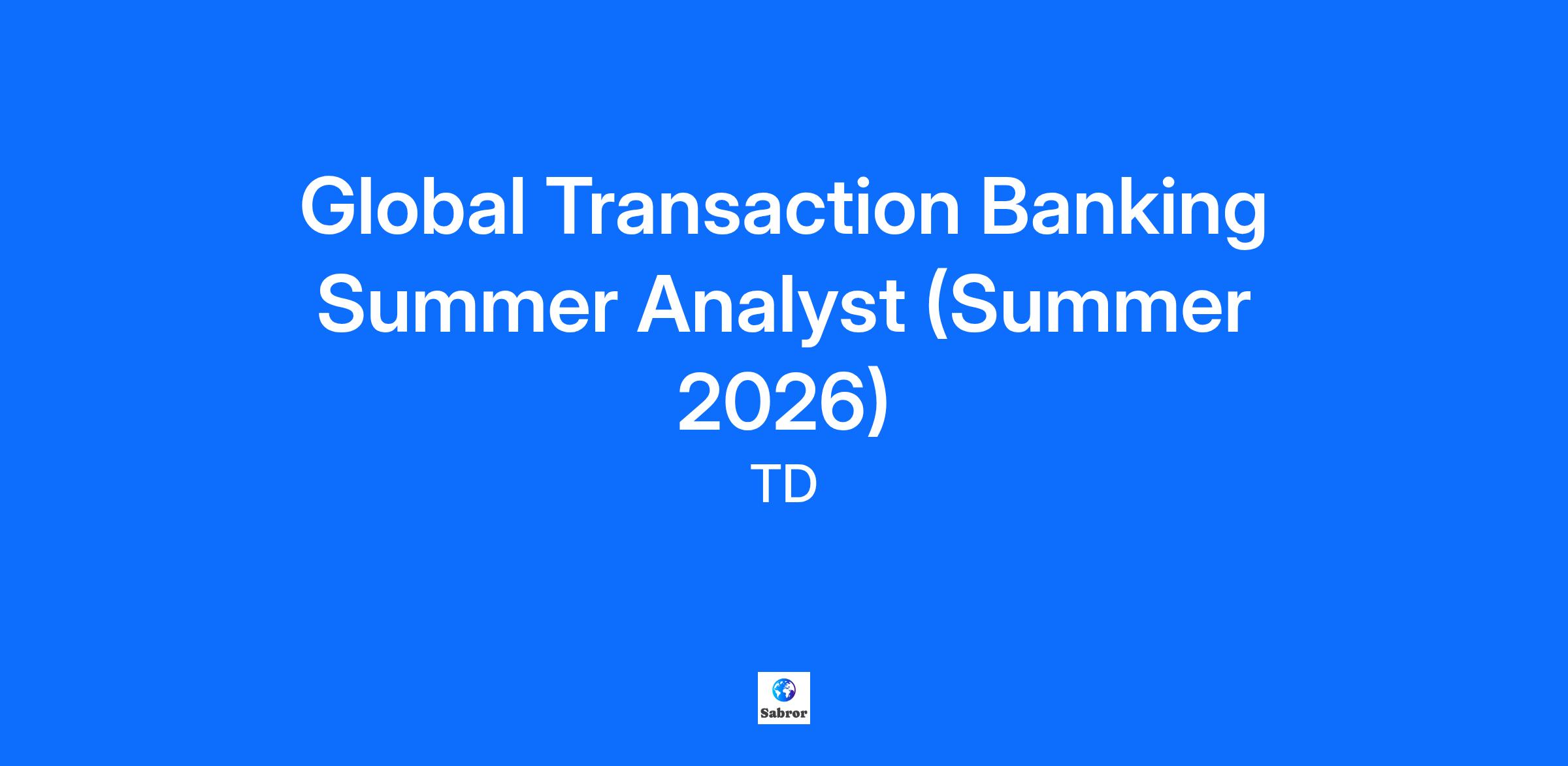 Global Transaction Banking Summer Analyst (Summer 2026)

TD

Sabror